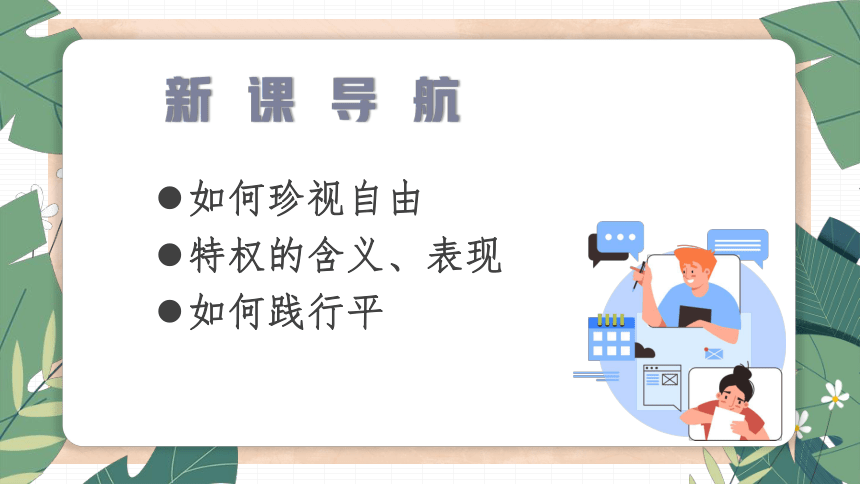 新课导航

●如何珍视自由

●特权的含义、表现

●如何践行平